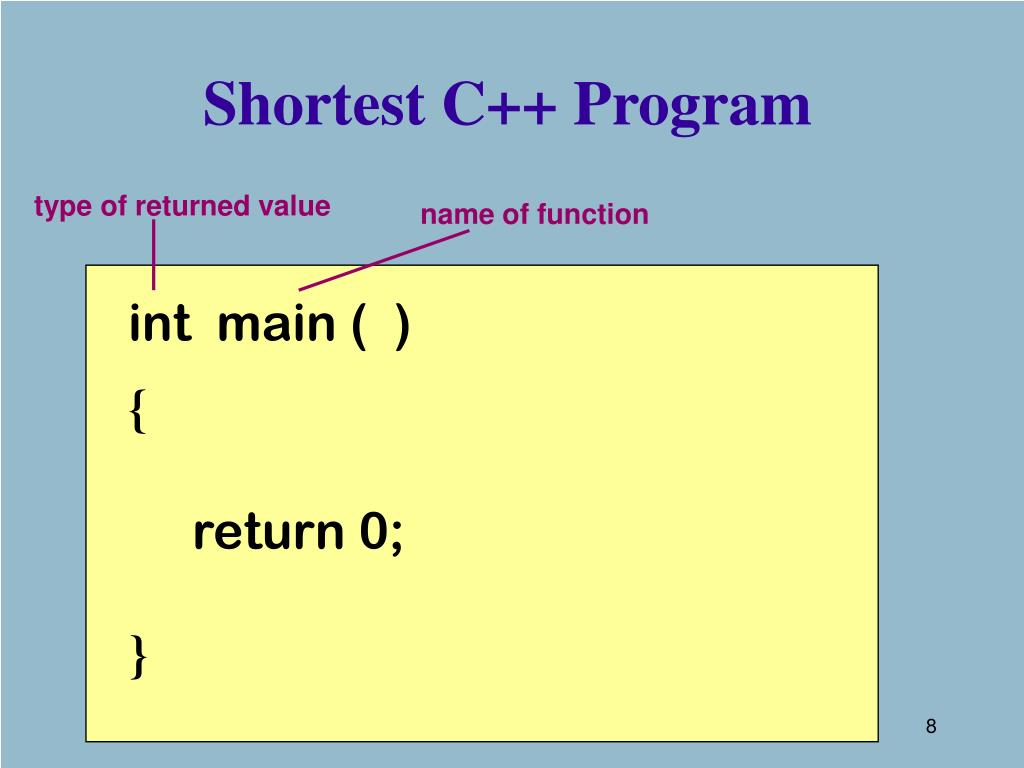 Shortest C++ Program

type of returned value

name of function

int main ( )
{

return 0;

}

8